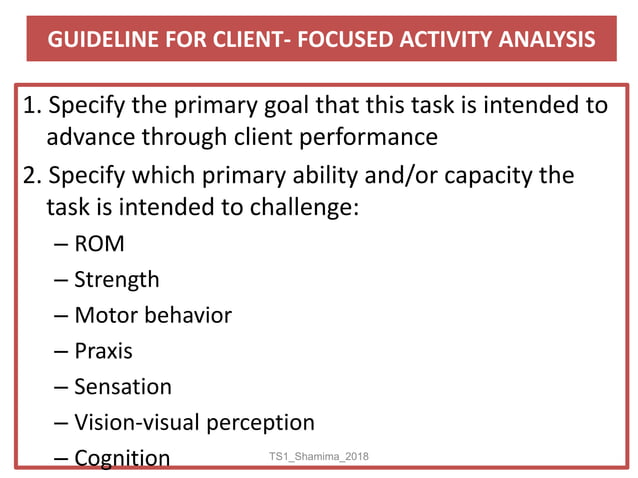 GUIDELINE FOR CLIENT- FOCUSED ACTIVITY ANALYSIS

1. Specify the primary goal that this task is intended to advance through client performance

2. Specify which primary ability and/or capacity the task is intended to challenge:
– ROM
– Strength
– Motor behavior
– Praxis
– Sensation
– Vision-visual perception
– Cognition

TS1_Shamima_2018